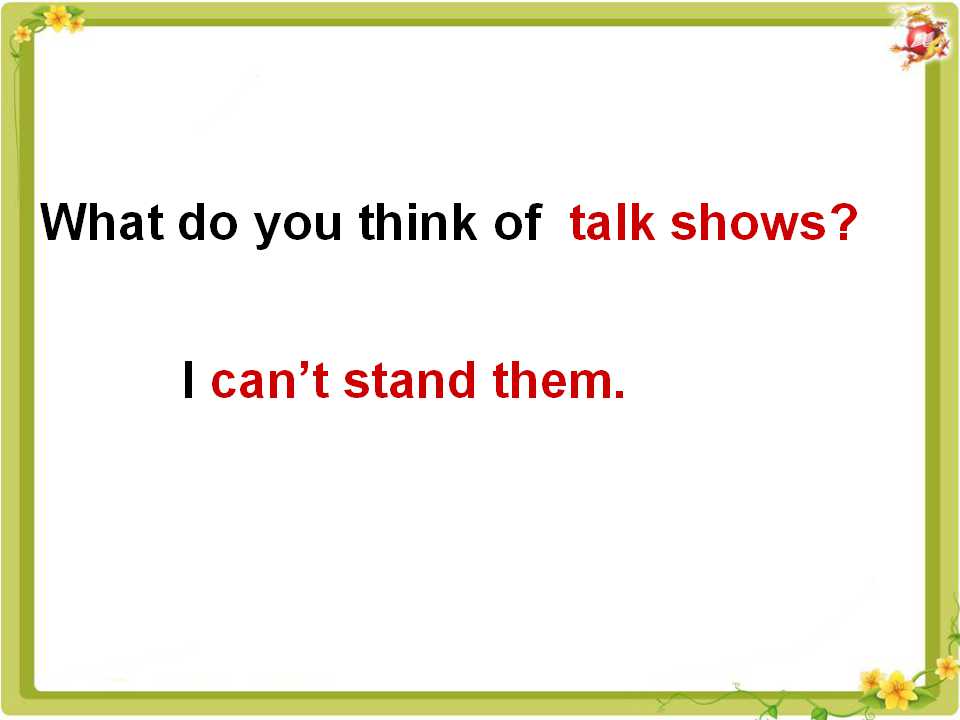 What do you think of talk shows?

I can't stand them.